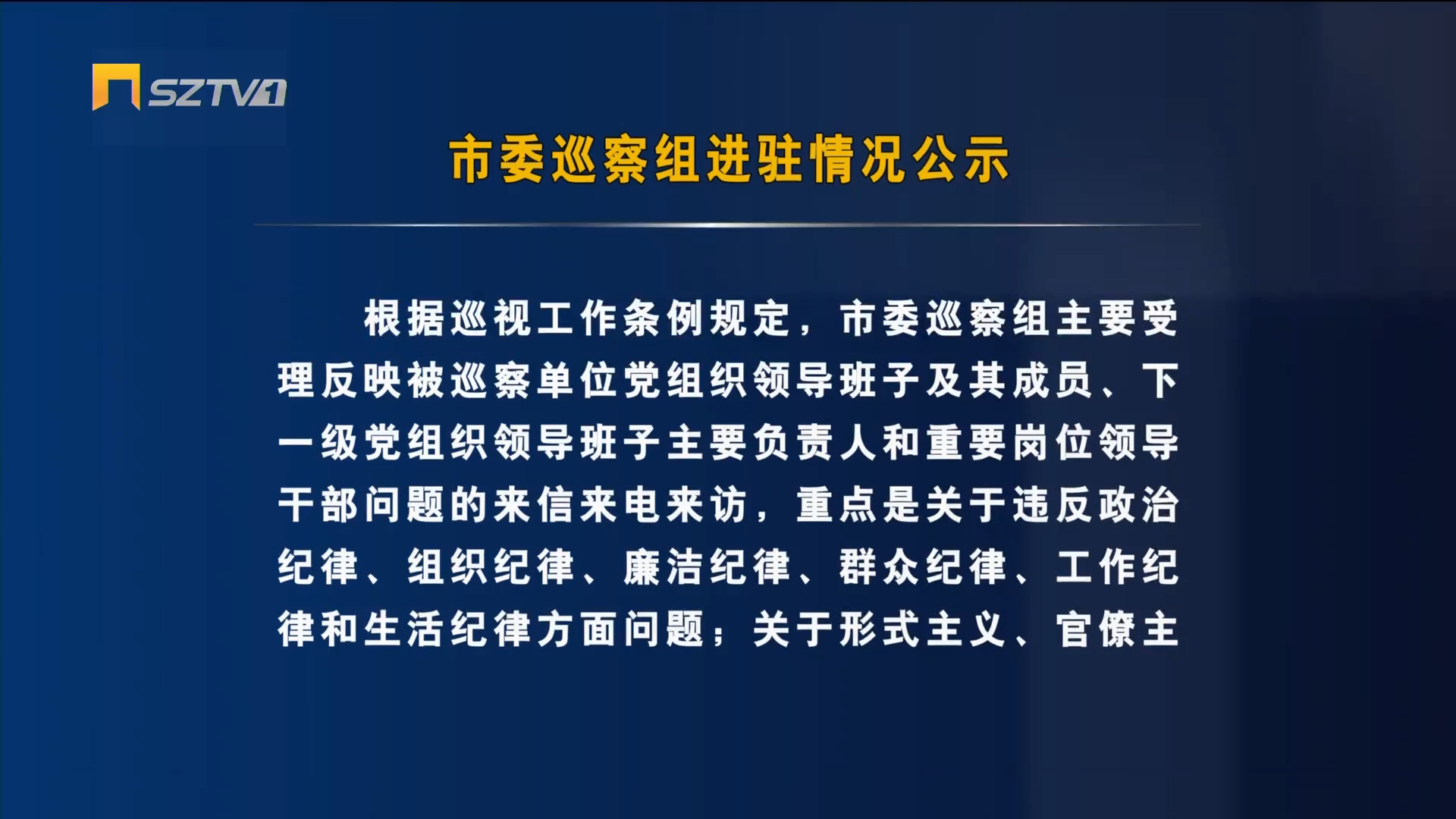 SZTV1

市委巡察组进驻情况公示

根据巡视工作条例规定，市委巡察组主要受理反映被巡察单位党组织领导班子及其成员、下一级党组织领导班子主要负责人和重要岗位领导干部问题的来信来电来访，重点是关于违反政治纪律、组织纪律、廉洁纪律、群众纪律、工作纪律和生活纪律方面问题；关于形式主义、官僚主